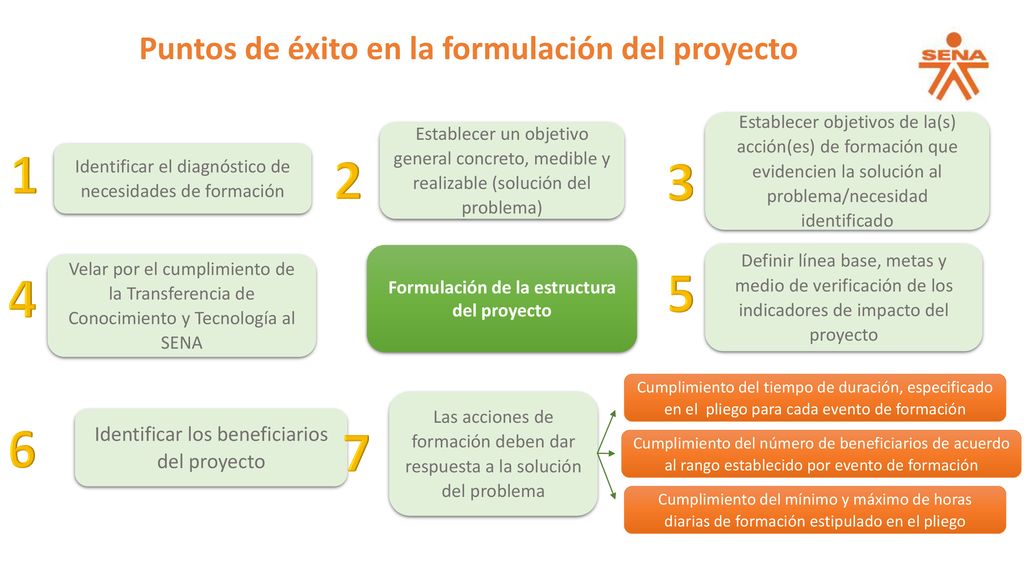 Puntos de éxito en la formulación del proyecto

SENA

1

Identificar el diagnóstico de necesidades de formación

2

Establecer un objetivo general concreto, medible y realizable (solución del problema)

3

Establecer objetivos de la(s) acción(es) de formación que evidencien la solución al problema/necesidad identificado

4

Velar por el cumplimiento de la Transferencia de Conocimiento y Tecnología al SENA

Formulación de la estructura del proyecto

5

Definir línea base, metas y medio de verificación de los indicadores de impacto del proyecto

6

Identificar los beneficiarios del proyecto

7

Las acciones de formación deben dar respuesta a la solución del problema

Cumplimiento del tiempo de duración, especificado en el pliego para cada evento de formación

Cumplimiento del número de beneficiarios de acuerdo al rango establecido por evento de formación

Cumplimiento del mínimo y máximo de horas diarias de formación estipulado en el pliego